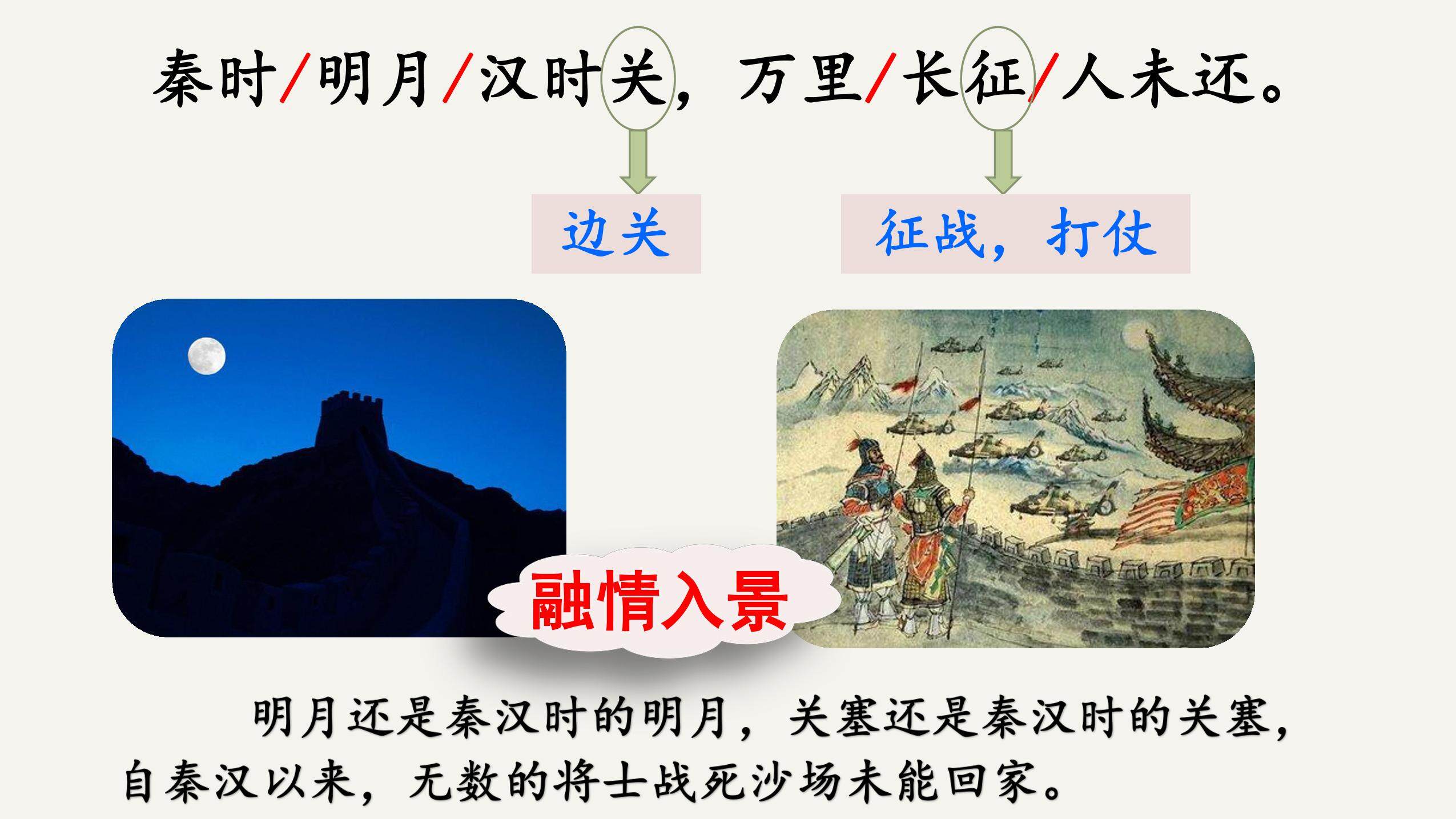 秦时/明月/汉时关，万里/长征/人未还。

边关

征战，打仗

融情入景

明月还是秦汉时的明月，关塞还是秦汉时的关塞，自秦汉以来，无数的将士战死沙场未能回家。